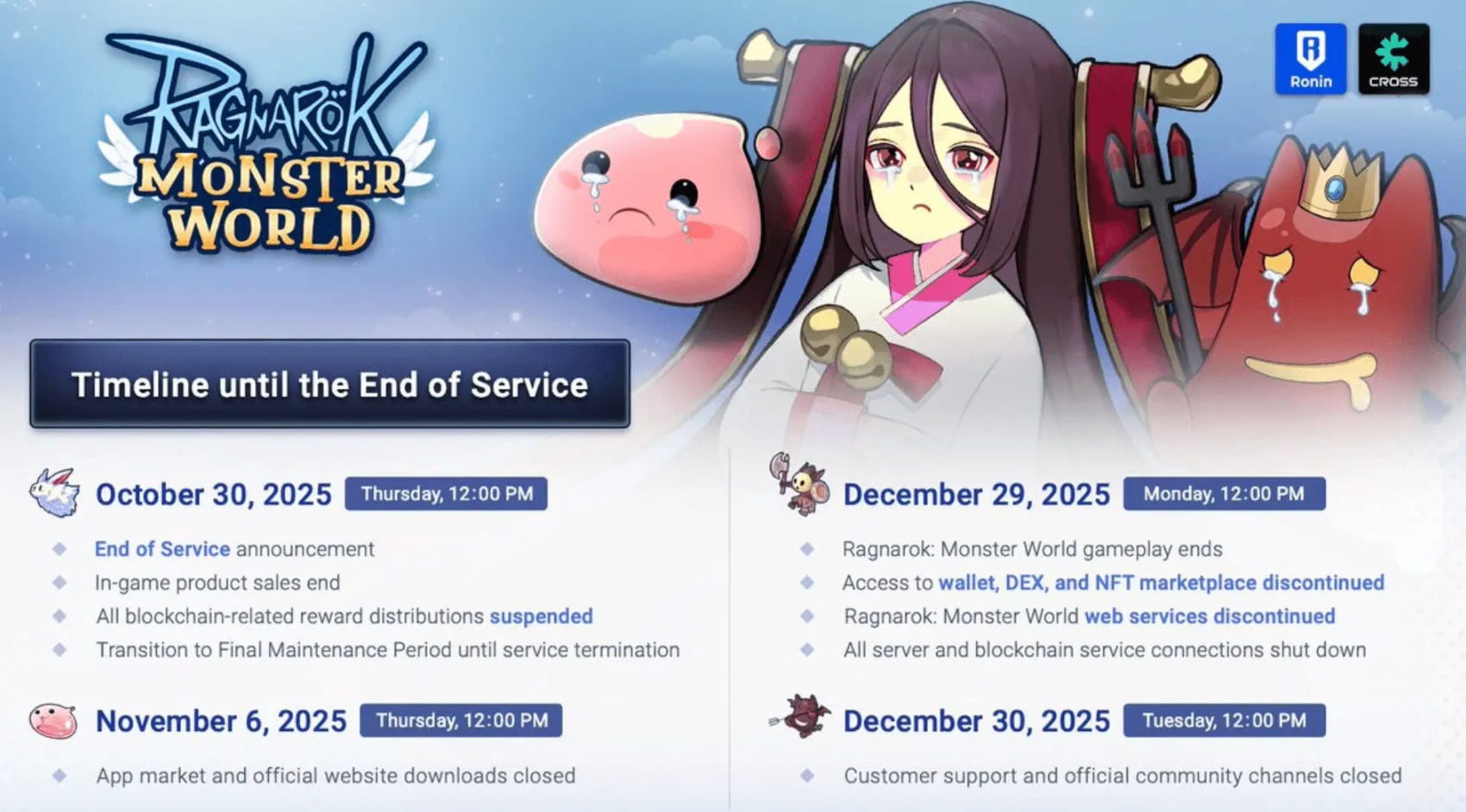 RAGNARÖK MONSTER WORLD

Ronin CROSS

Timeline until the End of Service

October 30, 2025 Thursday, 12:00 PM

End of Service announcement
In-game product sales end
All blockchain-related reward distributions suspended
Transition to Final Maintenance Period until service termination

November 6, 2025 Thursday, 12:00 PM

App market and official website downloads closed

December 29, 2025 Monday, 12:00 PM

Ragnarok: Monster World gameplay ends
Access to wallet, DEX, and NFT marketplace discontinued
Ragnarok: Monster World web services discontinued
All server and blockchain service connections shut down

December 30, 2025 Tuesday, 12:00 PM

Customer support and official community channels closed